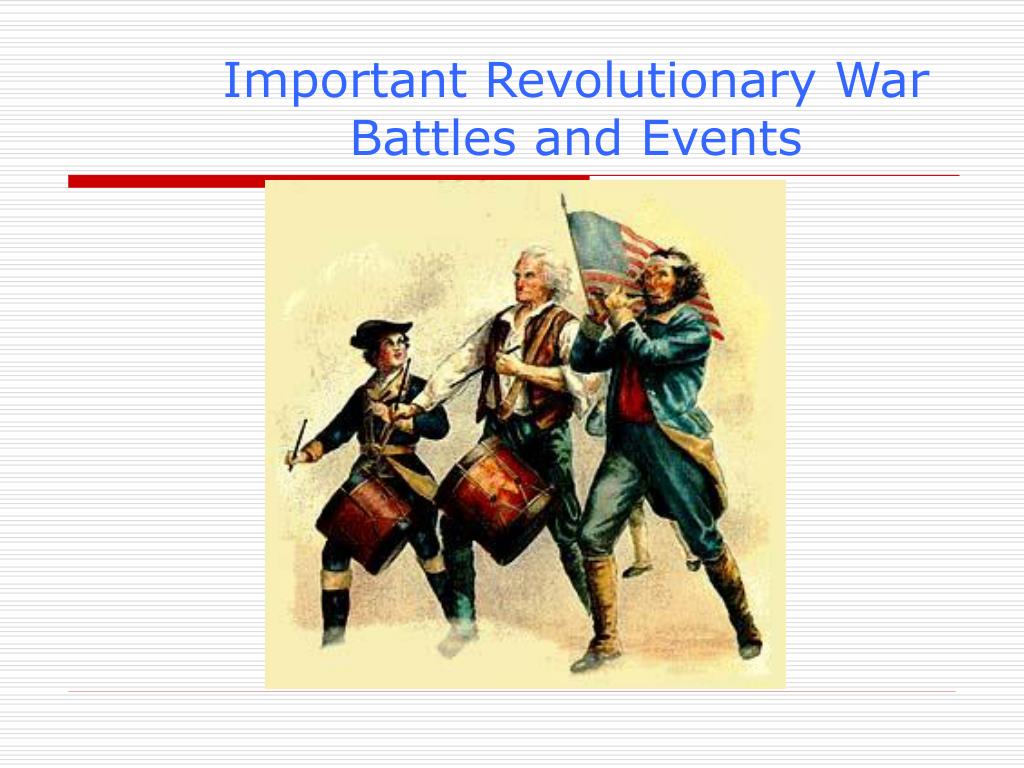 Important Revolutionary War Battles and Events